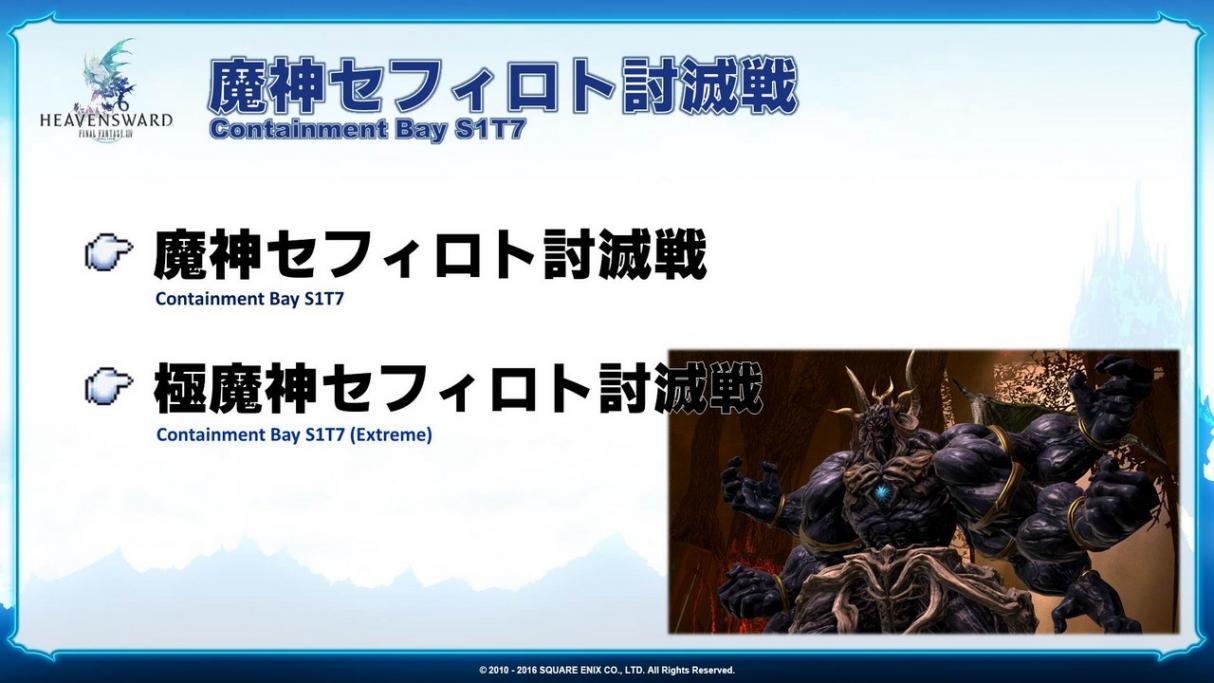 HEAVENSWARD
FINAL FANTASY XIV

魔神セフィロト討滅戦
Containment Bay S1T7

魔神セフィロト討滅戦
Containment Bay S1T7

極魔神セフィロト討滅戦
Containment Bay S1T7 (Extreme)

© 2010 - 2016 SQUARE ENIX CO., LTD. All Rights Reserved.